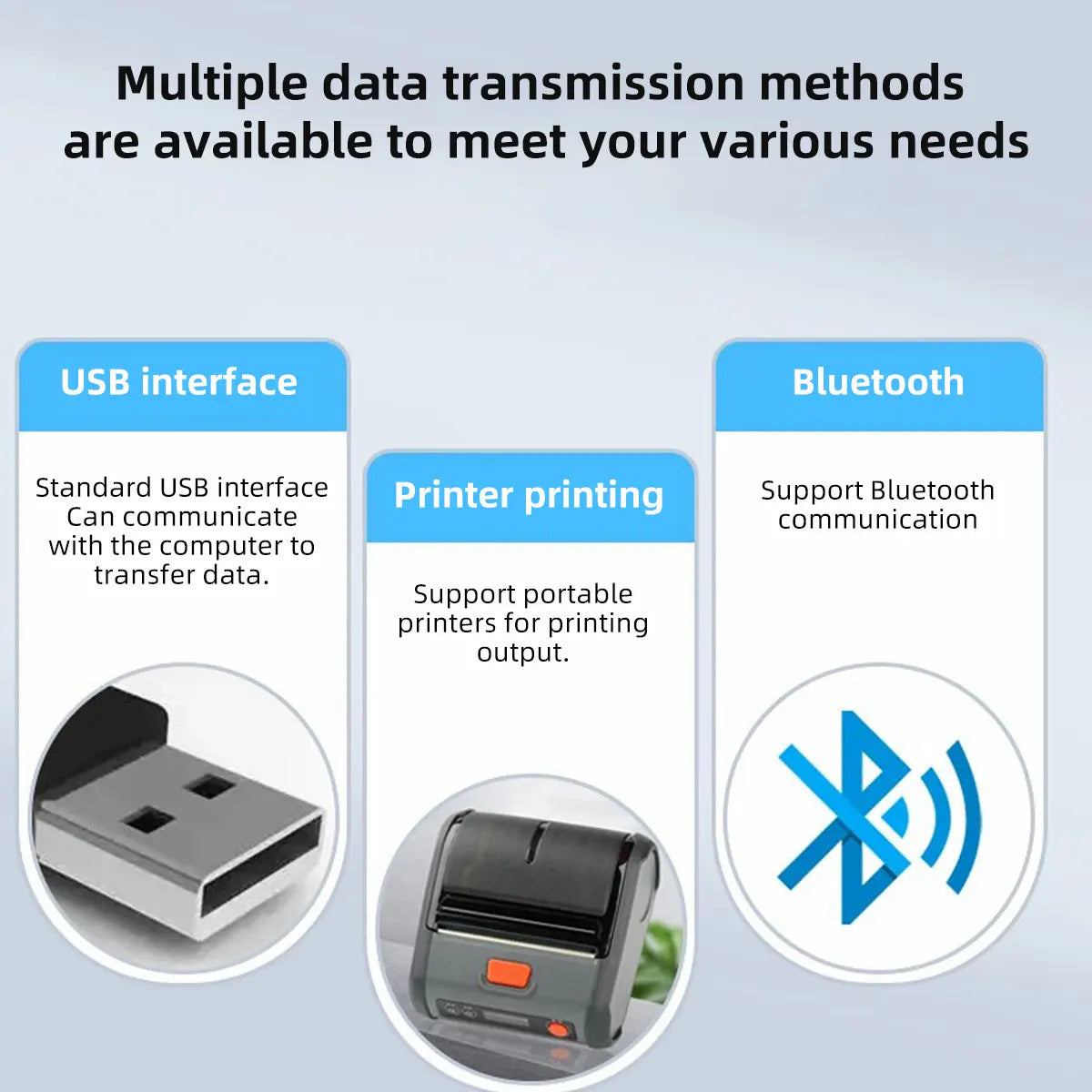 Multiple data transmission methods are available to meet your various needs

USB interface

Standard USB interface Can communicate with the computer to transfer data.

Printer printing

Support portable printers for printing output.

Bluetooth

Support Bluetooth communication